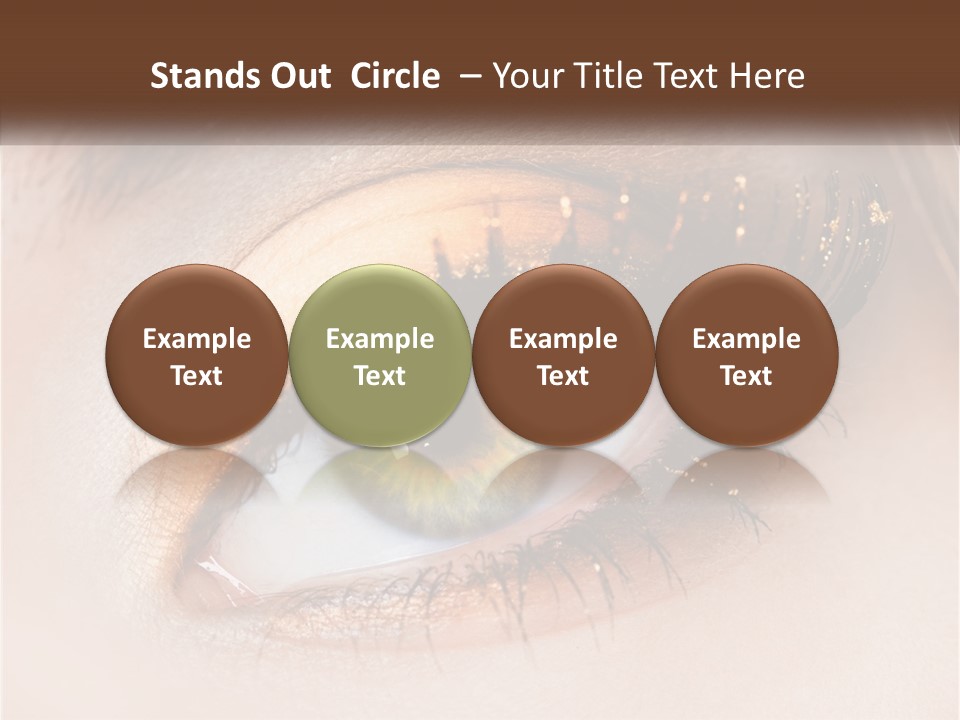 Stands Out Circle – Your Title Text Here

Example Text

Example Text

Example Text

Example Text